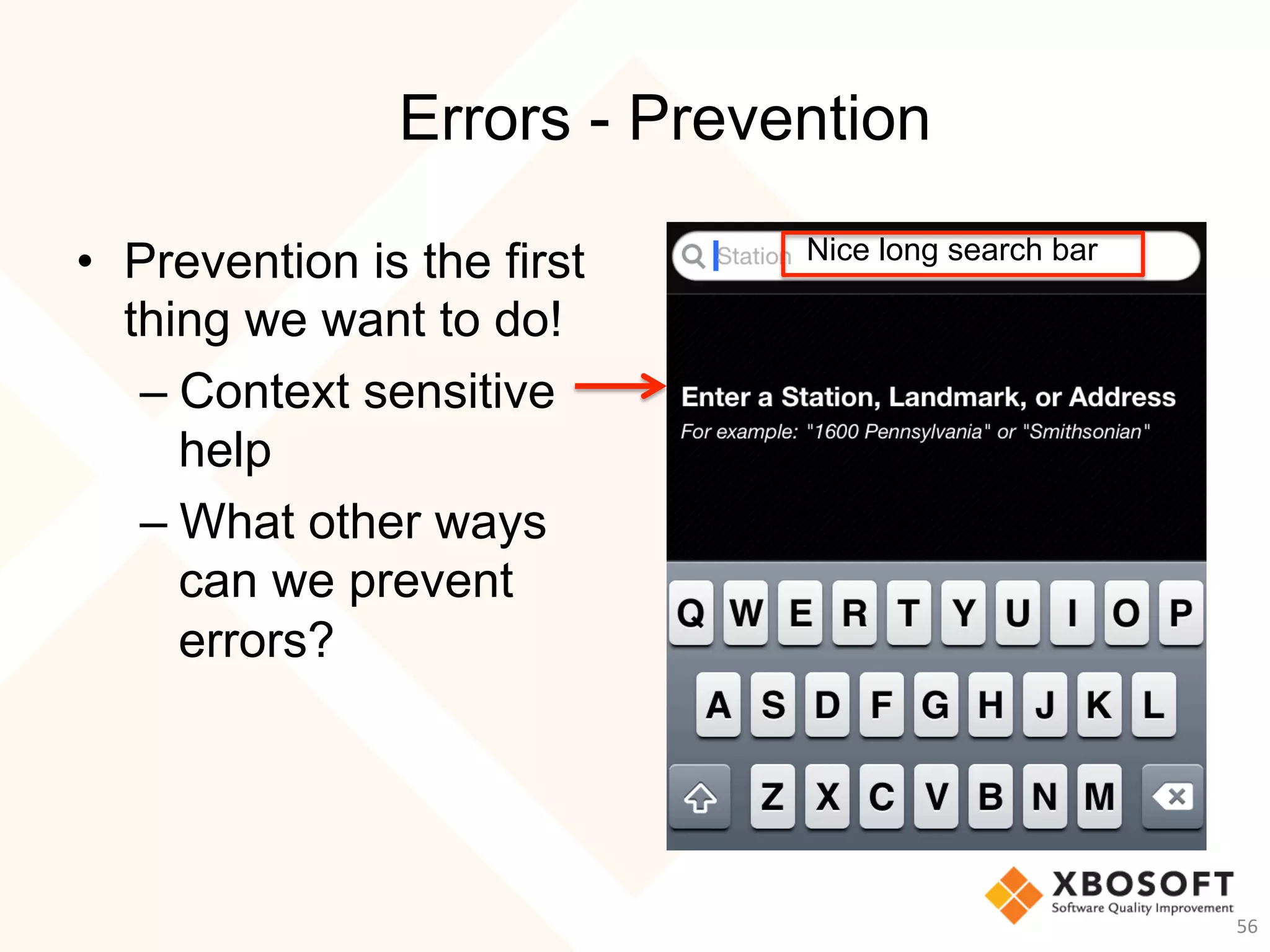 Errors - Prevention

• Prevention is the first thing we want to do!
– Context sensitive help
– What other ways can we prevent errors?

Station

Nice long search bar

Enter a Station, Landmark, or Address

For example: "1600 Pennsylvania" or "Smithsonian"

Q W E R T Y U I O P

A S D F G H J K L

Z X C V B N M

XBOSOFT
Software Quality Improvement

56